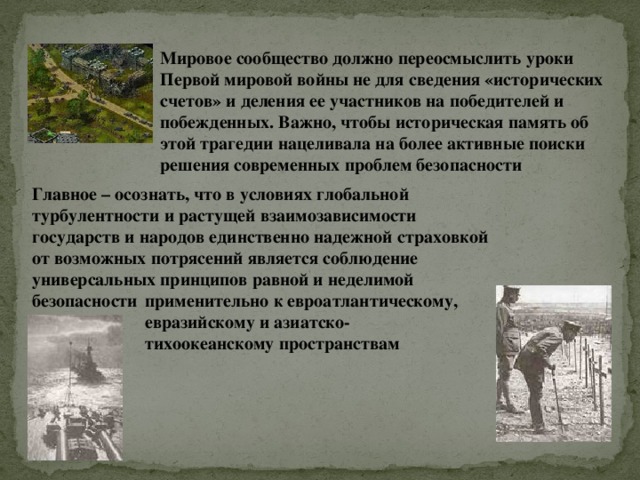 Мировое сообщество должно переосмыслить уроки Первой мировой войны не для сведения «исторических счетов» и деления ее участников на победителей и побежденных. Важно, чтобы историческая память об этой трагедии нацеливала на более активные поиски решения современных проблем безопасности

Главное – осознать, что в условиях глобальной турбулентности и растущей взаимозависимости государств и народов единственно надежной страховкой от возможных потрясений является соблюдение универсальных принципов равной и неделимой безопасности применительно к евроатлантическому, евразийскому и азиатско-тихоокеанскому пространствам